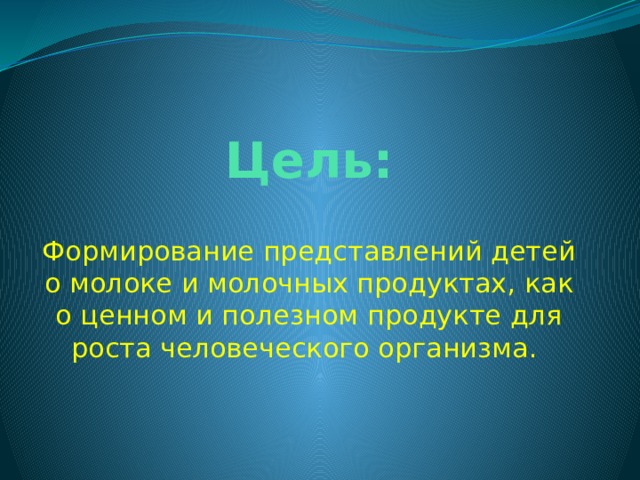 Цель:

Формирование представлений детей о молоке и молочных продуктах, как о ценном и полезном продукте для роста человеческого организма.